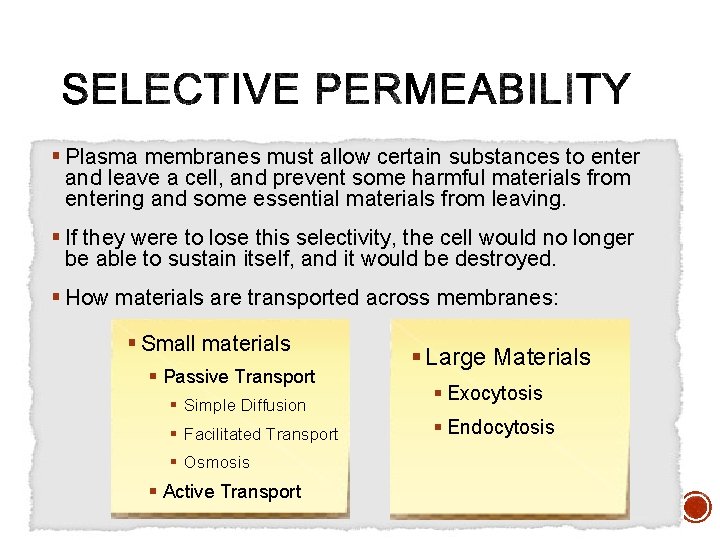 SELECTIVE PERMEABILITY

▪ Plasma membranes must allow certain substances to enter and leave a cell, and prevent some harmful materials from entering and some essential materials from leaving.

▪ If they were to lose this selectivity, the cell would no longer be able to sustain itself, and it would be destroyed.

▪ How materials are transported across membranes:

▪ Small materials
▪ Passive Transport
▪ Simple Diffusion
▪ Facilitated Transport
▪ Osmosis
▪ Active Transport

▪ Large Materials
▪ Exocytosis
▪ Endocytosis